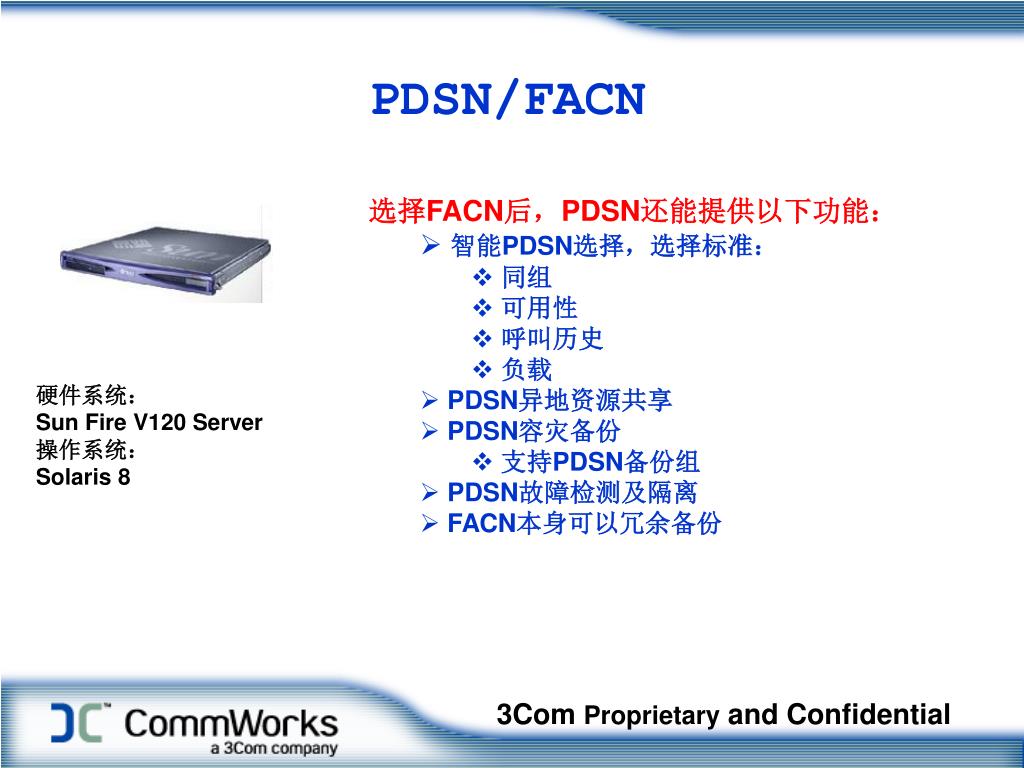 PDSN/FACN

选择FACN后，PDSN还能提供以下功能：

➢ 智能PDSN选择，选择标准：
❖ 同组
❖ 可用性
❖ 呼叫历史
❖ 负载
➢ PDSN异地资源共享
➢ PDSN容灾备份
❖ 支持PDSN备份组
➢ PDSN故障检测及隔离
➢ FACN本身可以冗余备份

硬件系统：
Sun Fire V120 Server
操作系统：
Solaris 8

CommWorks
a 3Com company

3Com Proprietary and Confidential